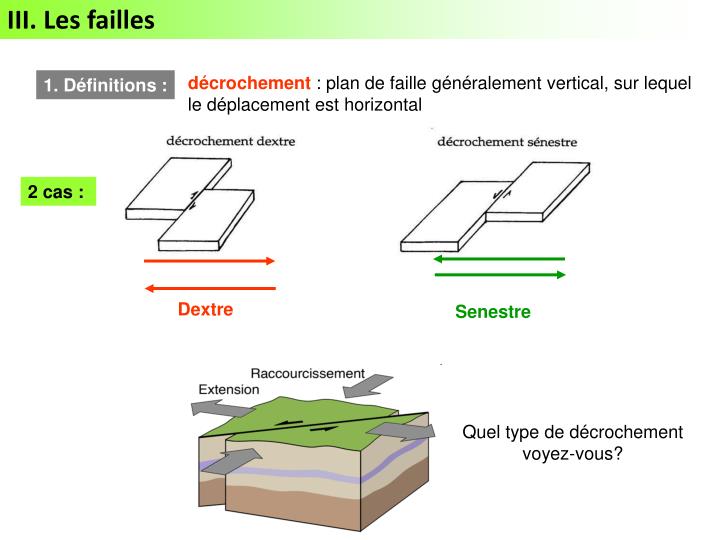 III. Les failles

1. Définitions :

décrochement : plan de faille généralement vertical, sur lequel le déplacement est horizontal

2 cas :

décrochement dextre

décrochement sénestre

Dextre

Senestre

Raccourcissement

Extension

Quel type de décrochement voyez-vous?